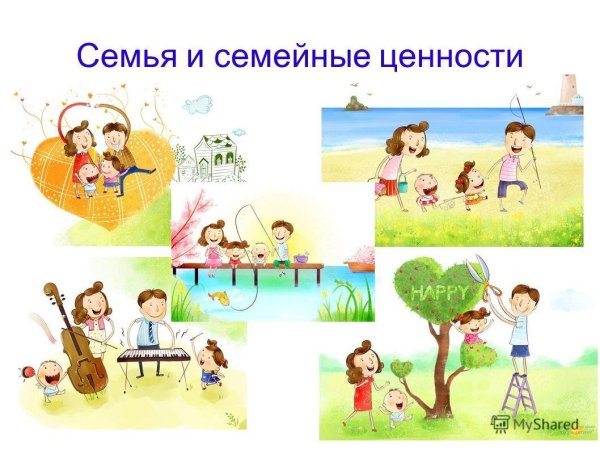 Семья и семейные ценности

HAPPY

MyShared